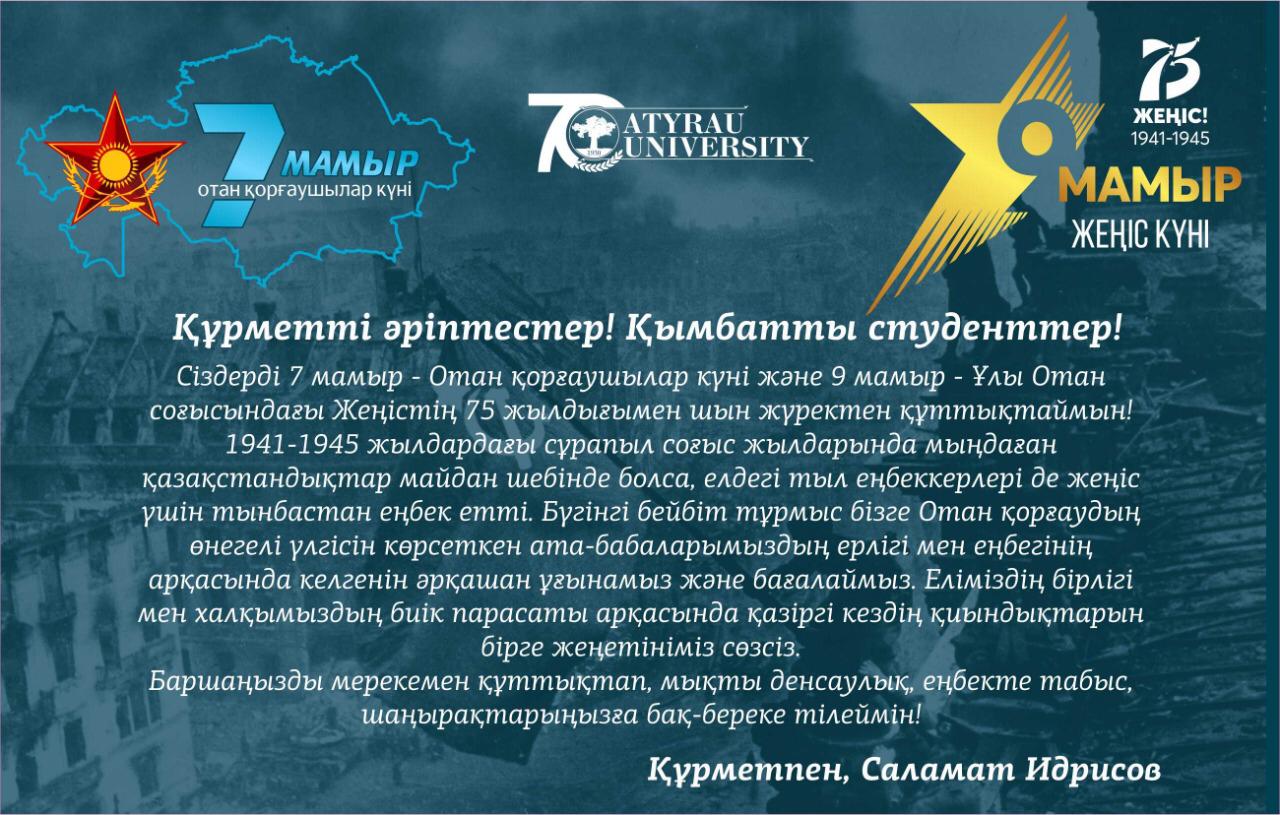 7 МАМЫР
отан қорғаушылар күні

70 ATYRAU UNIVERSITY
1950

75
ЖЕҢІС!
1941-1945
9 МАМЫР
ЖЕҢІС КҮНІ

Құрметті әріптестер! Қымбатты студенттер!

Сіздерді 7 мамыр - Отан қорғаушылар күні және 9 мамыр - Ұлы Отан соғысындағы Жеңістің 75 жылдығымен шын жүректен құттықтаймын! 1941-1945 жылдардағы сұрапыл соғыс жылдарында мыңдаған қазақстандықтар майдан шебінде болса, елдегі тыл еңбеккерлері де жеңіс үшін тынбастан еңбек етті. Бүгінгі бейбіт тұрмыс бізге Отан қорғаудың өнегелі үлгісін көрсеткен ата-бабаларымыздың ерлігі мен еңбегінің арқасында келгенін әрқашан ұғынамыз және бағалаймыз. Еліміздің бірлігі мен халқымыздың биік парасаты арқасында қазіргі кездің қиындықтарын бірге жеңетініміз сөзсіз.
Баршаңызды мерекемен құттықтап, мықты денсаулық, еңбекте табыс, шаңырақтарыңызға бақ-береке тілеймін!

Құрметпен, Саламат Идрисов